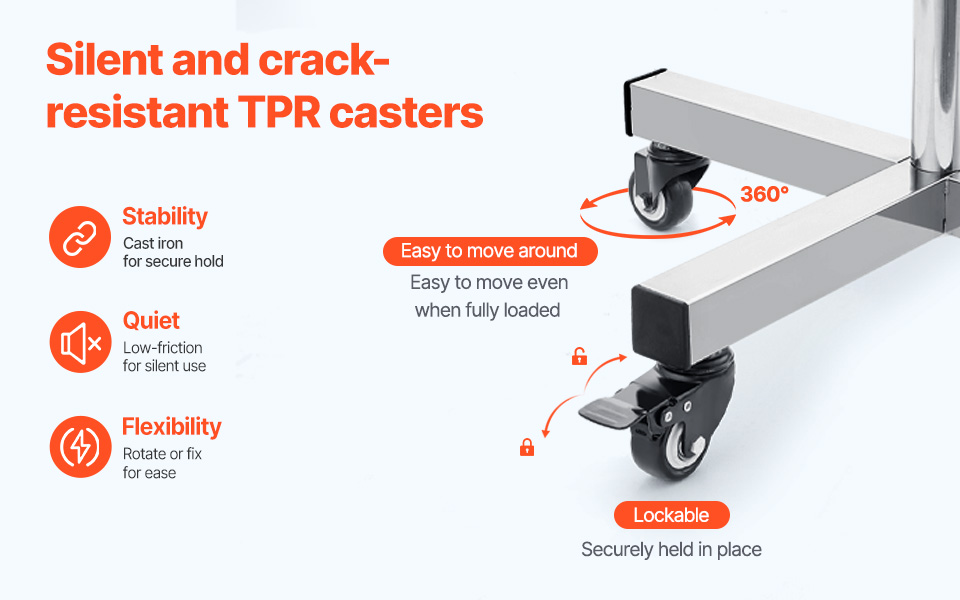 Silent and crack-resistant TPR casters

Stability
Cast iron for secure hold

Quiet
Low-friction for silent use

Flexibility
Rotate or fix for ease

360°

Easy to move around
Easy to move even when fully loaded

Lockable
Securely held in place